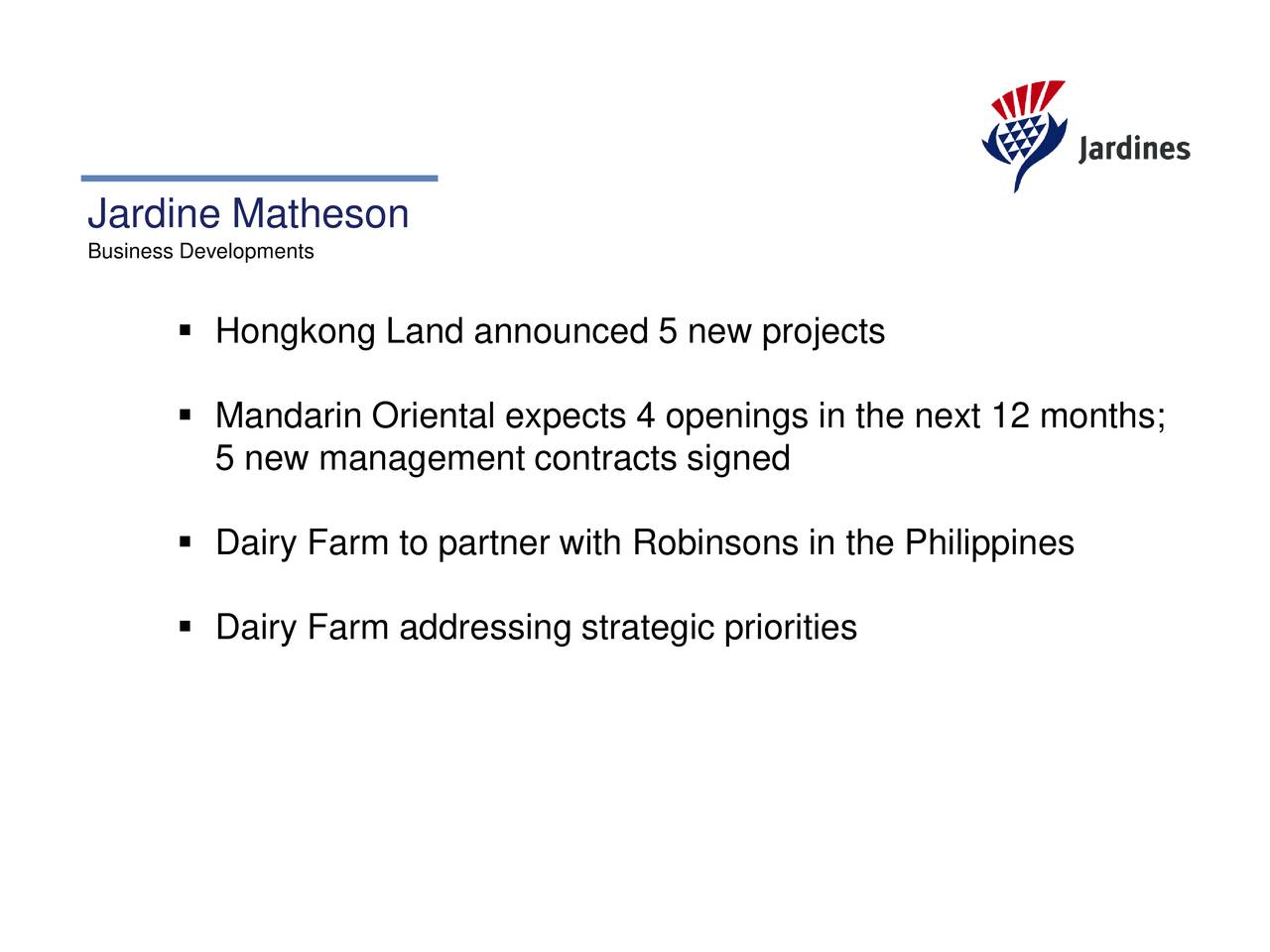 Jardines

Jardine Matheson
Business Developments

▪ Hongkong Land announced 5 new projects

▪ Mandarin Oriental expects 4 openings in the next 12 months; 5 new management contracts signed

▪ Dairy Farm to partner with Robinsons in the Philippines

▪ Dairy Farm addressing strategic priorities